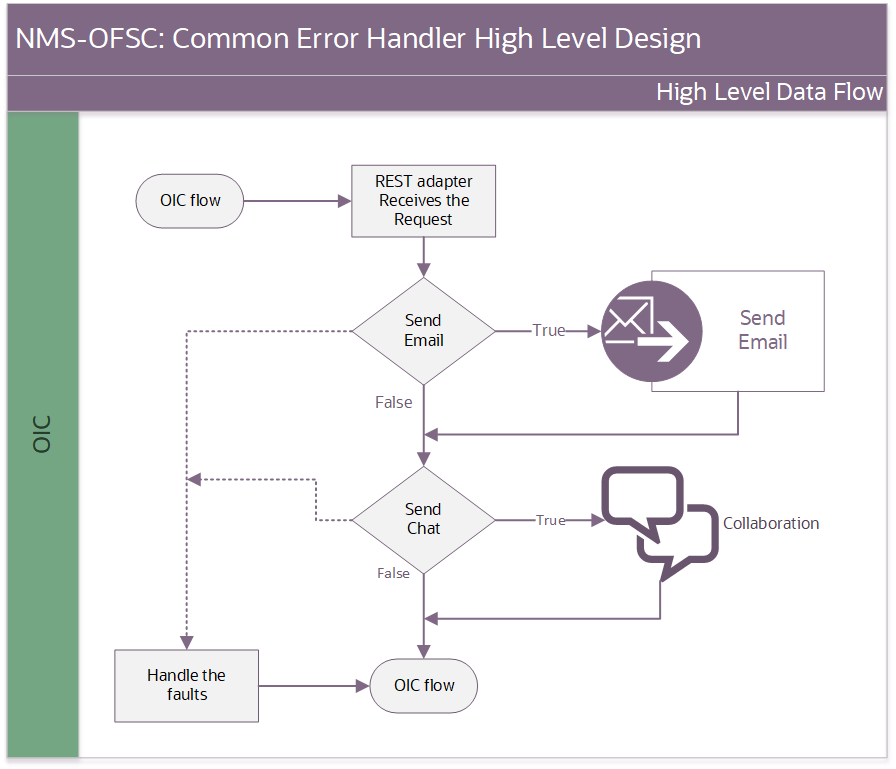 NMS-OFSC: Common Error Handler High Level Design

High Level Data Flow

OIC

OIC flow

REST adapter Receives the Request

Send Email

True

Send Email

False

Send Chat

True

Collaboration

False

Handle the faults

OIC flow